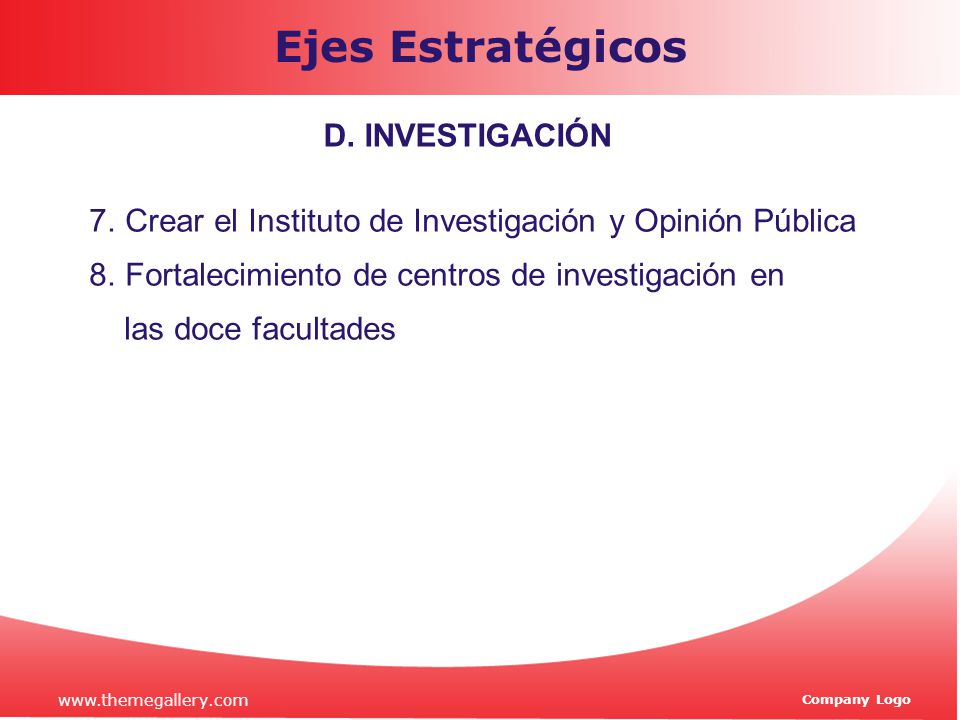 Ejes Estratégicos

D. INVESTIGACIÓN

7. Crear el Instituto de Investigación y Opinión Pública
8. Fortalecimiento de centros de investigación en las doce facultades

www.themegallery.com

Company Logo